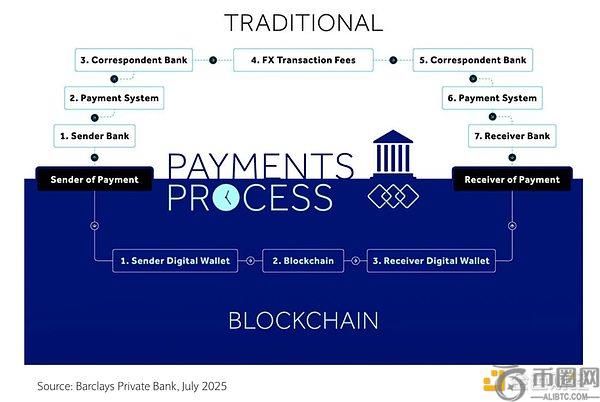 TRADITIONAL

3. Correspondent Bank

4. FX Transaction Fees

5. Correspondent Bank

2. Payment System

6. Payment System

1. Sender Bank

7. Receiver Bank

Sender of Payment

PAYMENTS PROCESS

Receiver of Payment

1. Sender Digital Wallet

2. Blockchain

3. Receiver Digital Wallet

BLOCKCHAIN

Source: Barclays Private Bank, July 2025

币圈网
ALIBTC.COM